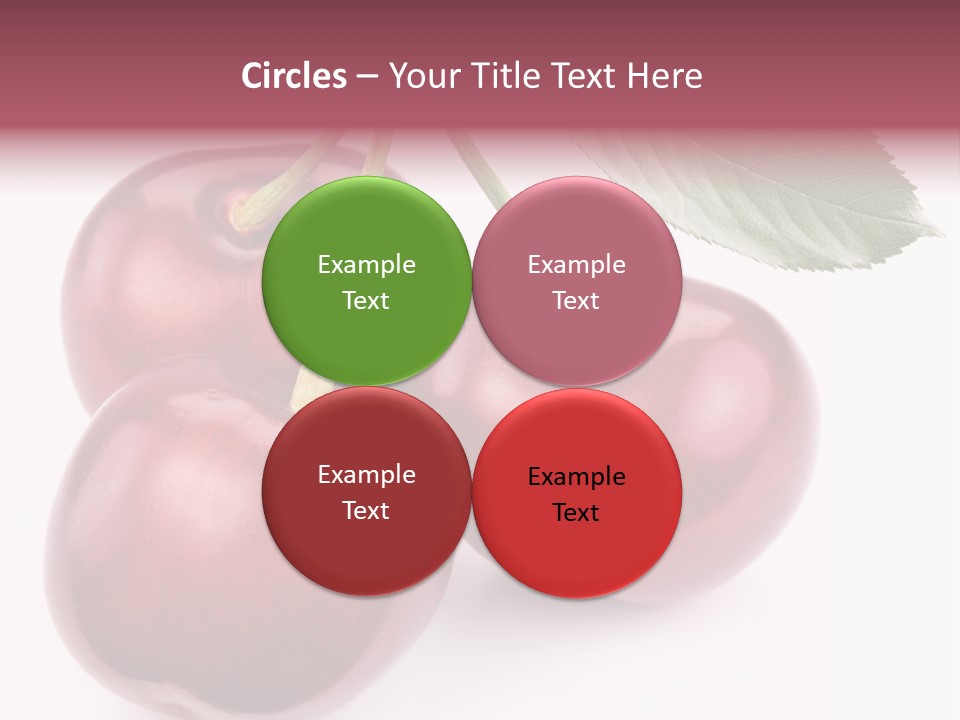 Circles – Your Title Text Here

Example Text

Example Text

Example Text

Example Text